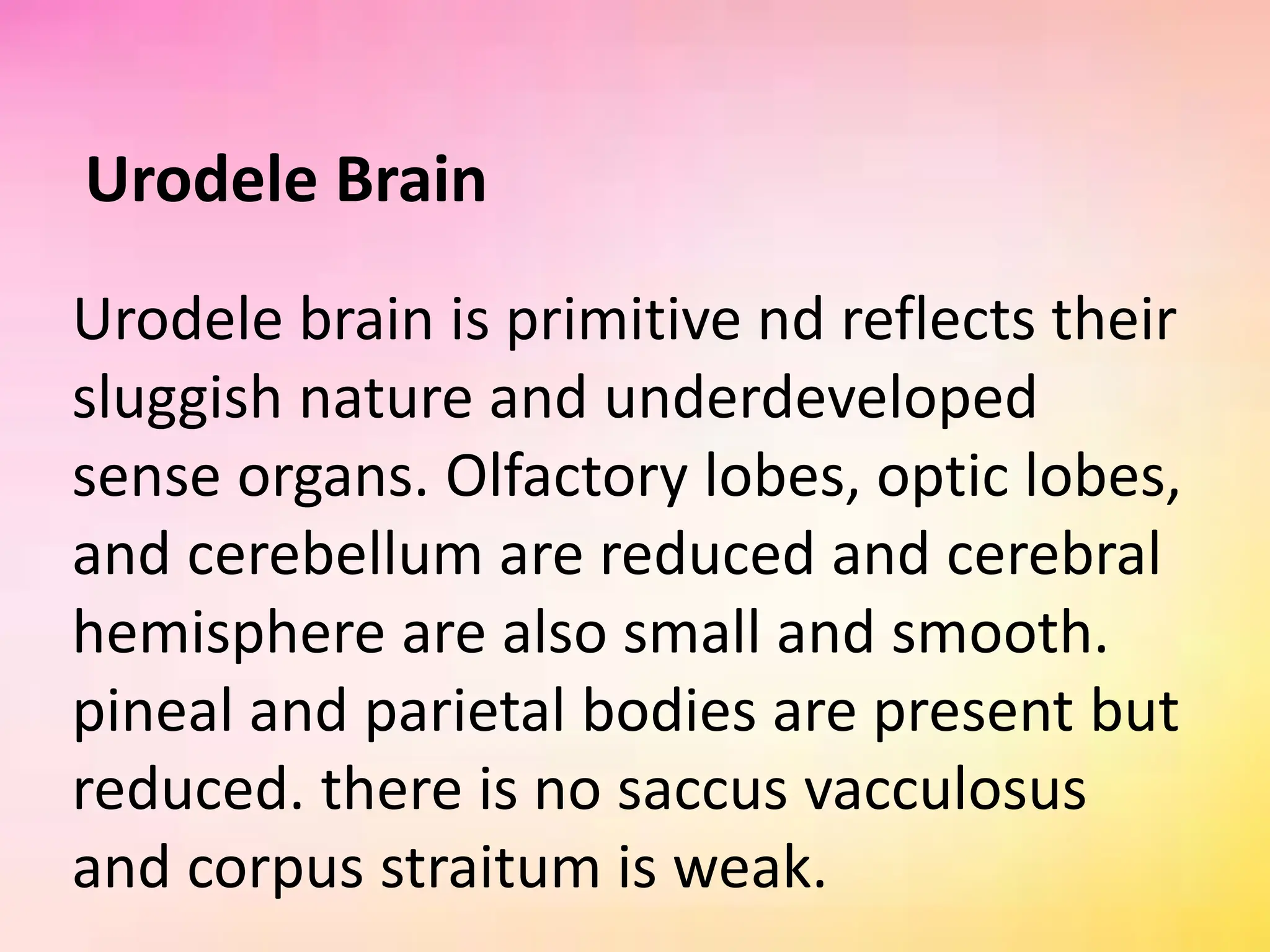 Urodele Brain

Urodele brain is primitive nd reflects their sluggish nature and underdeveloped sense organs. Olfactory lobes, optic lobes, and cerebellum are reduced and cerebral hemisphere are also small and smooth. pineal and parietal bodies are present but reduced. there is no saccus vacculosus and corpus straitum is weak.